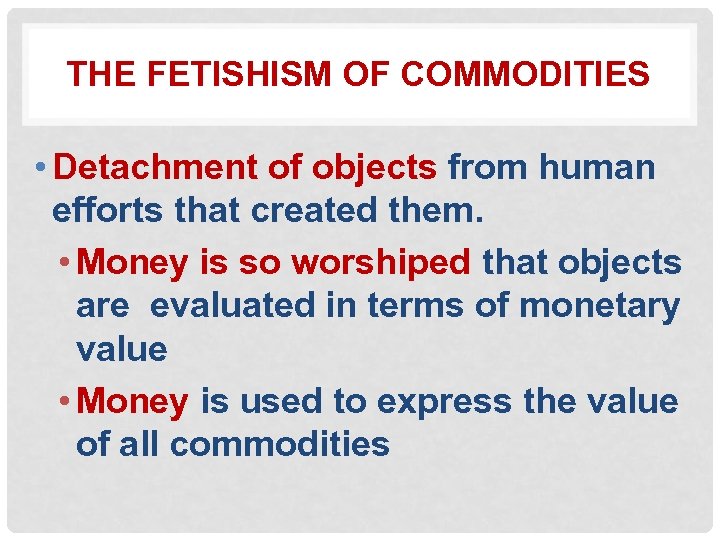 THE FETISHISM OF COMMODITIES

• Detachment of objects from human efforts that created them.

• Money is so worshiped that objects are evaluated in terms of monetary value

• Money is used to express the value of all commodities